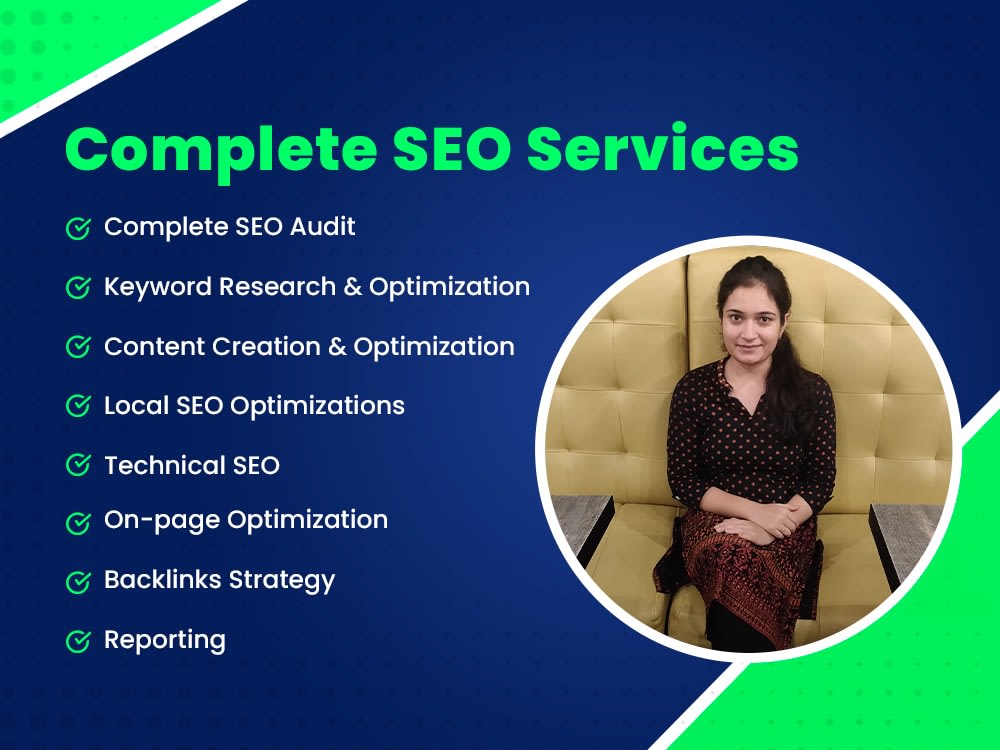 Complete SEO Services

Complete SEO Audit

Keyword Research & Optimization

Content Creation & Optimization

Local SEO Optimizations

Technical SEO

On-page Optimization

Backlinks Strategy

Reporting